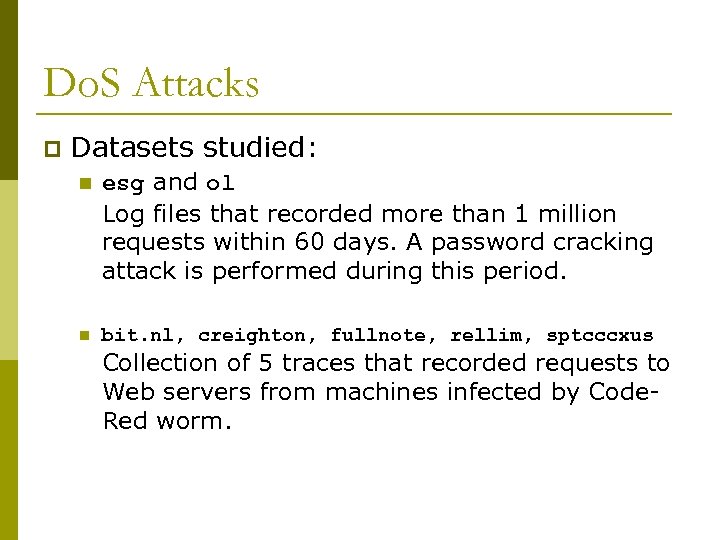 DoS Attacks

Datasets studied:

esg and ol
Log files that recorded more than 1 million requests within 60 days. A password cracking attack is performed during this period.

bit.nl, creighton, fullnote, rellim, sptcccxus
Collection of 5 traces that recorded requests to Web servers from machines infected by Code-Red worm.